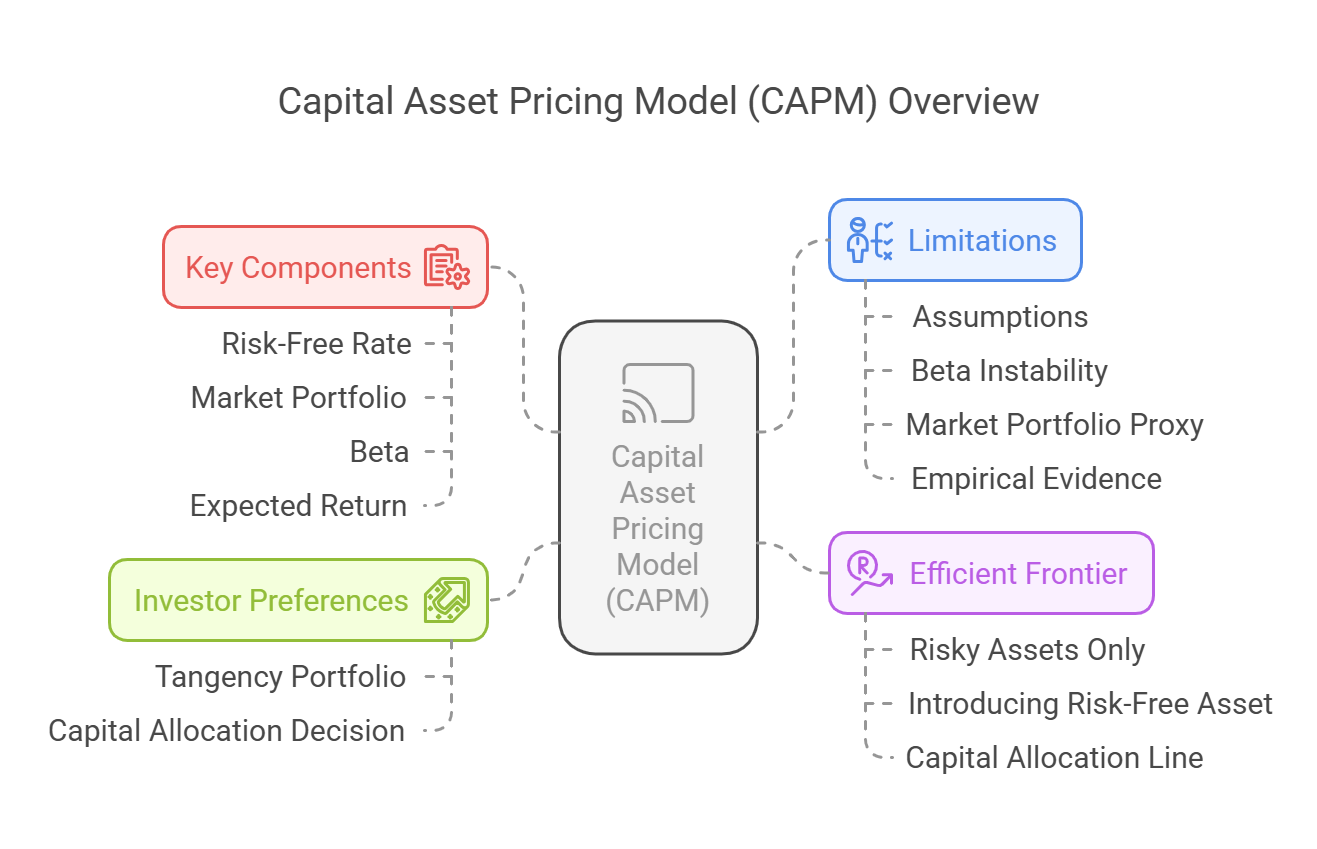 Capital Asset Pricing Model (CAPM) Overview

Key Components

Risk-Free Rate

Market Portfolio

Beta

Expected Return

Investor Preferences

Tangency Portfolio

Capital Allocation Decision

Capital Asset Pricing Model (CAPM)

Limitations

Assumptions

Beta Instability

Market Portfolio Proxy

Empirical Evidence

Efficient Frontier

Risky Assets Only

Introducing Risk-Free Asset

Capital Allocation Line